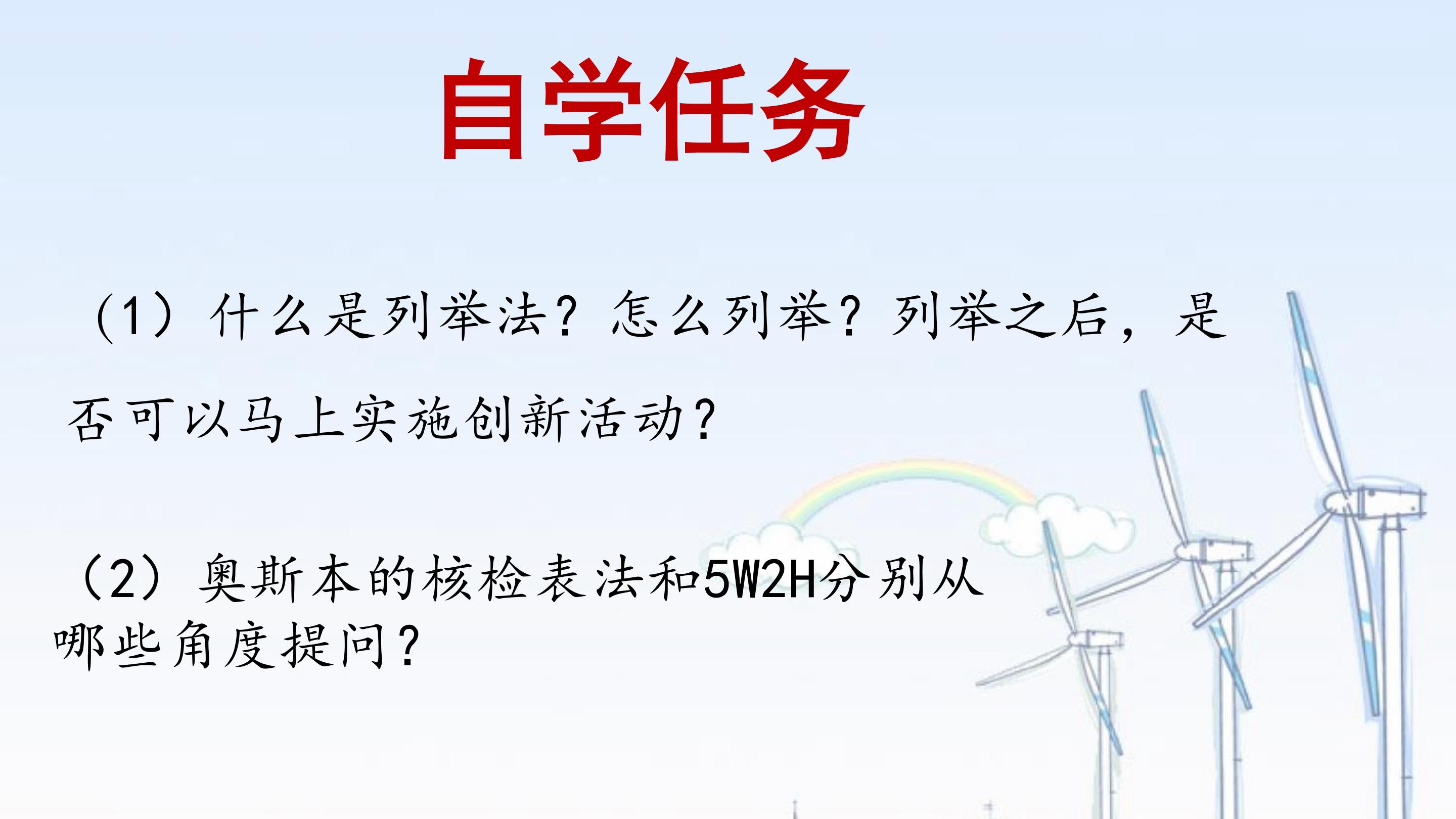 自学任务

（1）什么是列举法？怎么列举？列举之后，是否可以马上实施创新活动？

（2）奥斯本的核检表法和5W2H分别从哪些角度提问？